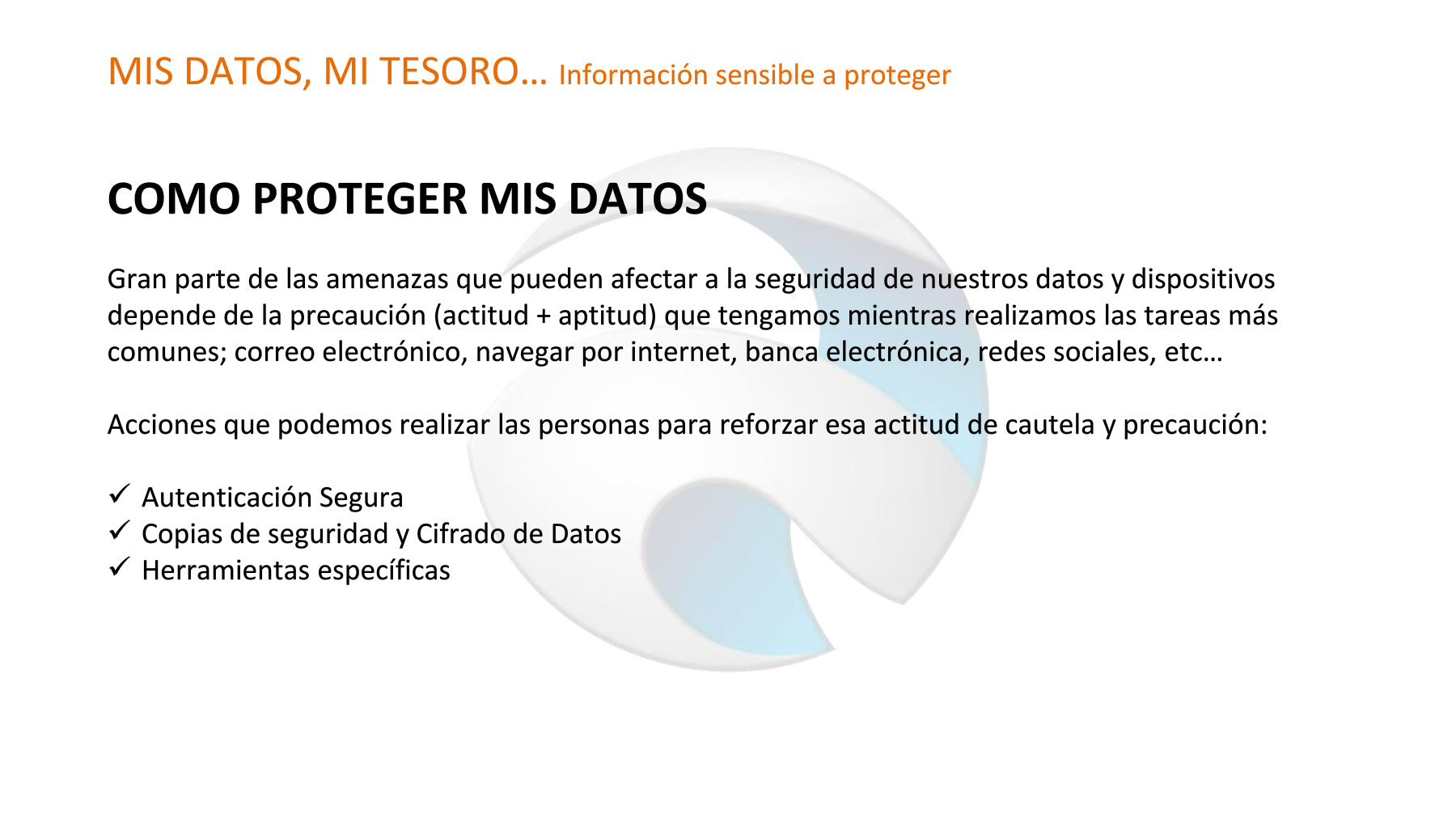 MIS DATOS, MI TESORO… Información sensible a proteger

COMO PROTEGER MIS DATOS

Gran parte de las amenazas que pueden afectar a la seguridad de nuestros datos y dispositivos depende de la precaución (actitud + aptitud) que tengamos mientras realizamos las tareas más comunes; correo electrónico, navegar por internet, banca electrónica, redes sociales, etc…

Acciones que podemos realizar las personas para reforzar esa actitud de cautela y precaución:

✓ Autenticación Segura
✓ Copias de seguridad y Cifrado de Datos
✓ Herramientas específicas